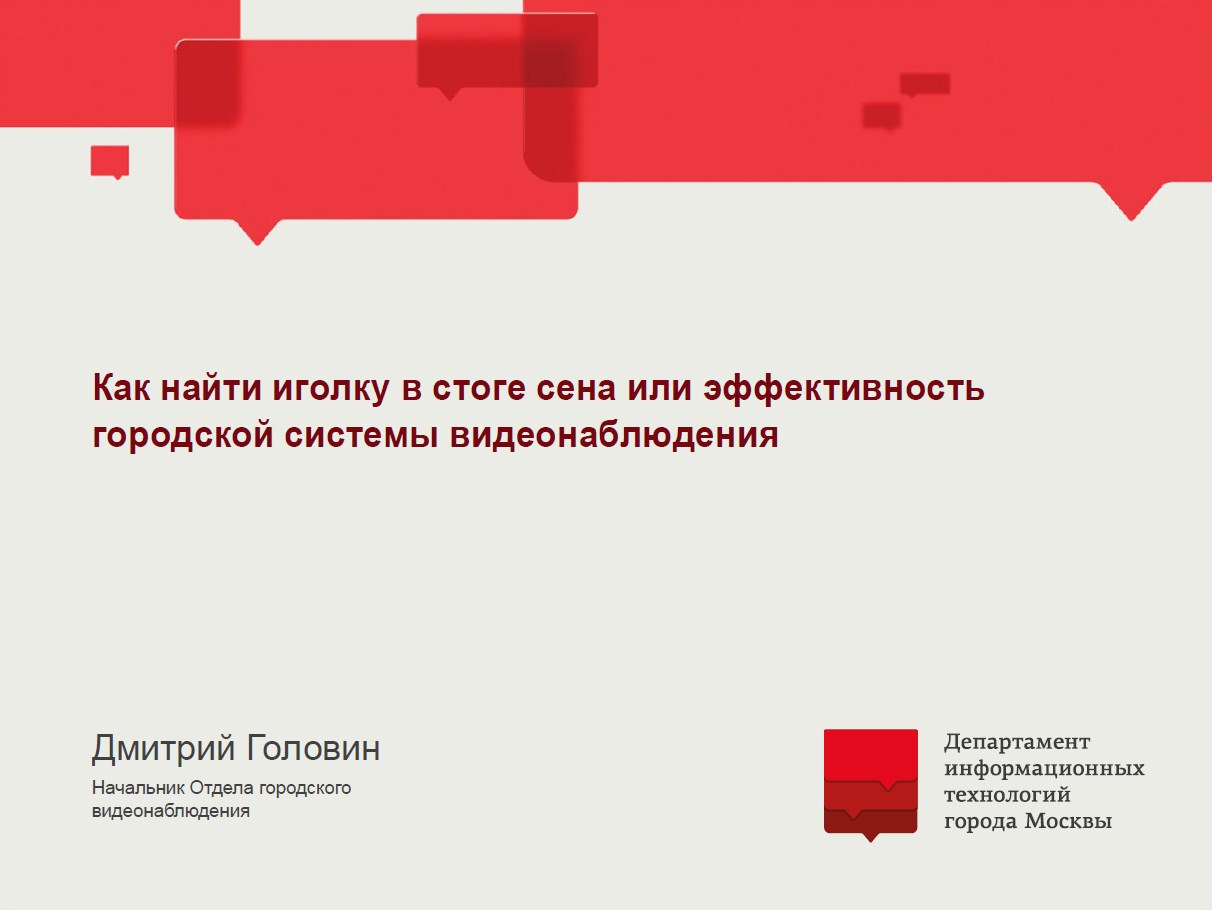 Как найти иголку в стоге сена или эффективность городской системы видеонаблюдения

Дмитрий Головин

Начальник Отдела городского видеонаблюдения

Департамент информационных технологий города Москвы